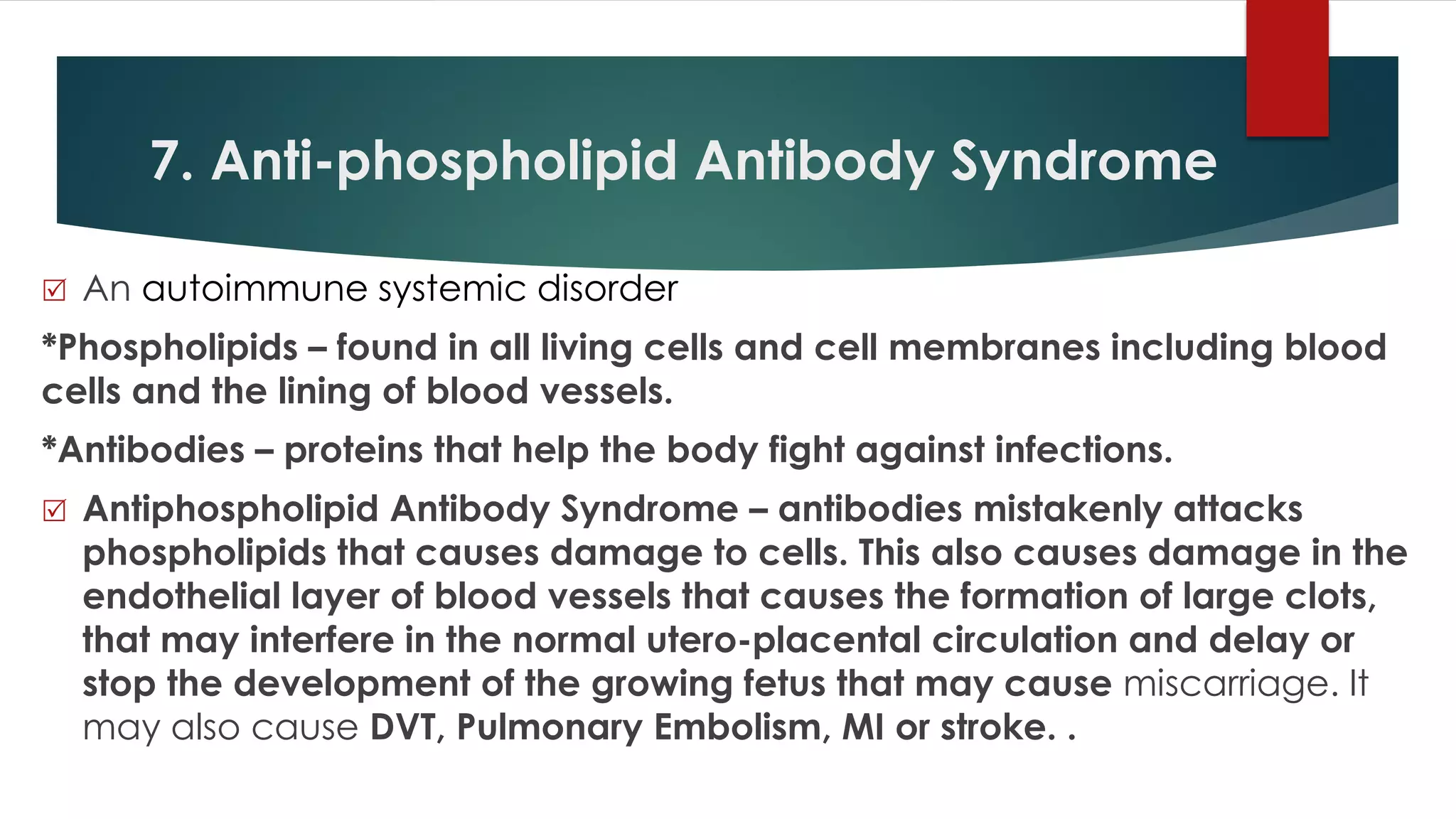 7. Anti-phospholipid Antibody Syndrome

☑ An autoimmune systemic disorder

*Phospholipids – found in all living cells and cell membranes including blood cells and the lining of blood vessels.

*Antibodies – proteins that help the body fight against infections.

☑ Antiphospholipid Antibody Syndrome – antibodies mistakenly attacks phospholipids that causes damage to cells. This also causes damage in the endothelial layer of blood vessels that causes the formation of large clots, that may interfere in the normal utero-placental circulation and delay or stop the development of the growing fetus that may cause miscarriage. It may also cause DVT, Pulmonary Embolism, MI or stroke. .